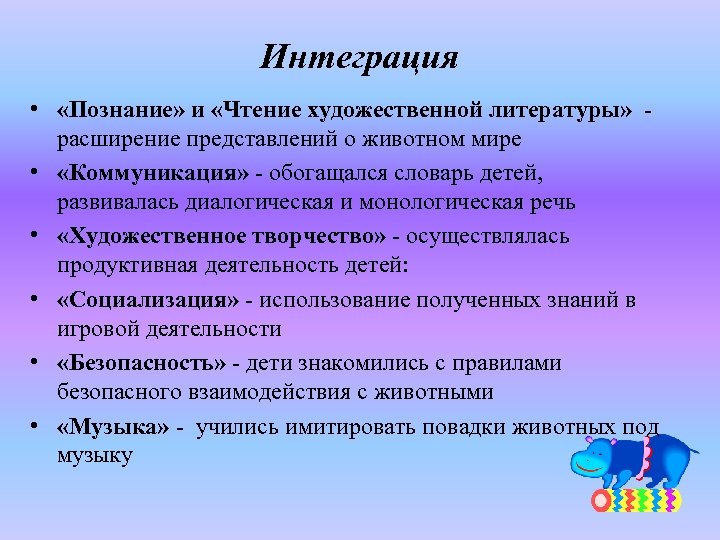 Интеграция

• «Познание» и «Чтение художественной литературы» - расширение представлений о животном мире
• «Коммуникация» - обогащался словарь детей, развивалась диалогическая и монологическая речь
• «Художественное творчество» - осуществлялась продуктивная деятельность детей:
• «Социализация» - использование полученных знаний в игровой деятельности
• «Безопасность» - дети знакомились с правилами безопасного взаимодействия с животными
• «Музыка» - учились имитировать повадки животных под музыку